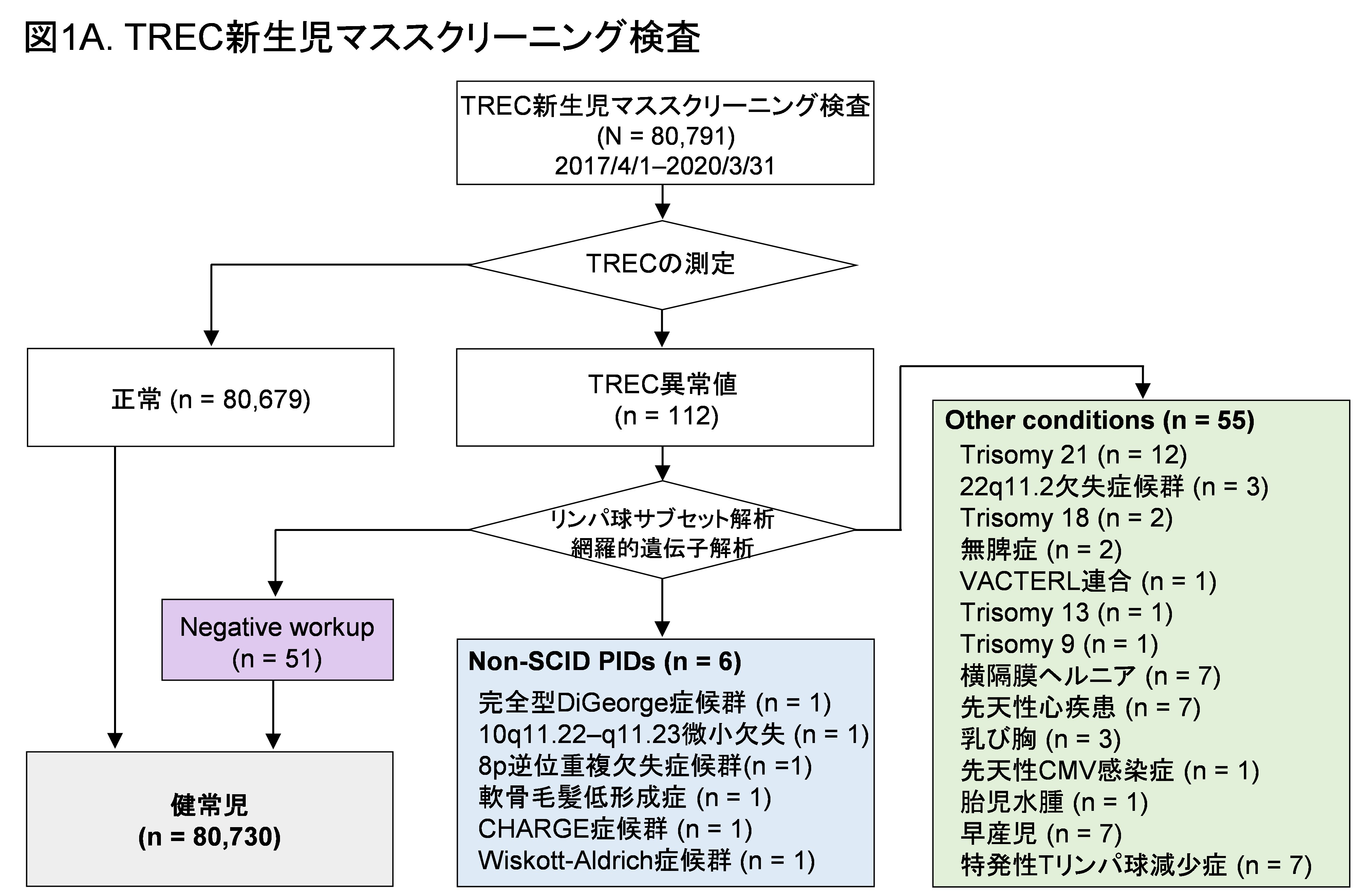 図1A. TREC新生児マススクリーニング検査

TREC新生児マススクリーニング検査
(N = 80,791)
2017/4/1–2020/3/31

TRECの測定

正常 (n = 80,679)

TREC異常値
(n = 112)

リンパ球サブセット解析
網羅的遺伝子解析

Negative workup
(n = 51)

健常児
(n = 80,730)

Non-SCID PIDs (n = 6)
完全型DiGeorge症候群 (n = 1)
10q11.22–q11.23微小欠失 (n = 1)
8p逆位重複欠失症候群(n =1)
軟骨毛髪低形成症 (n = 1)
CHARGE症候群 (n = 1)
Wiskott-Aldrich症候群 (n = 1)

Other conditions (n = 55)
Trisomy 21 (n = 12)
22q11.2欠失症候群 (n = 3)
Trisomy 18 (n = 2)
無脾症 (n = 2)
VACTERL連合 (n = 1)
Trisomy 13 (n = 1)
Trisomy 9 (n = 1)
横隔膜ヘルニア (n = 7)
先天性心疾患 (n = 7)
乳び胸 (n = 3)
先天性CMV感染症 (n = 1)
胎児水腫 (n = 1)
早産児 (n = 7)
特発性Tリンパ球減少症 (n = 7)